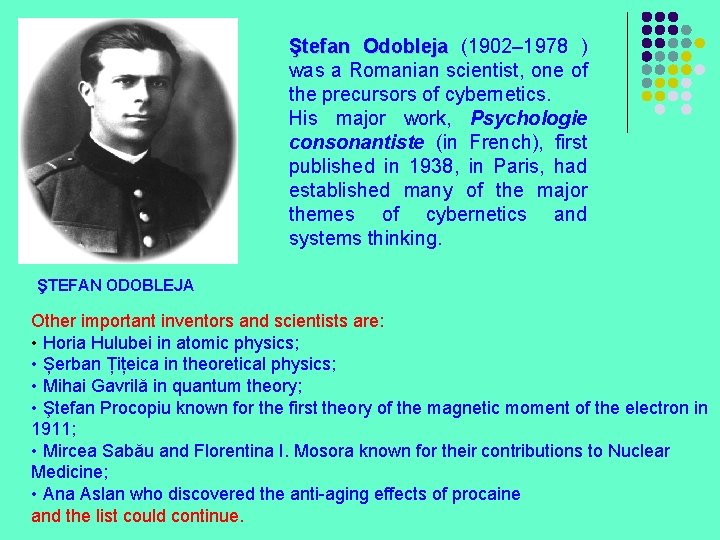 Ştefan Odobleja (1902–1978 ) was a Romanian scientist, one of the precursors of cybernetics.
His major work, Psychologie consonantiste (in French), first published in 1938, in Paris, had established many of the major themes of cybernetics and systems thinking.

ŞTEFAN ODOBLEJA

Other important inventors and scientists are:
• Horia Hulubei in atomic physics;
• Șerban Țițeica in theoretical physics;
• Mihai Gavrilă in quantum theory;
• Ştefan Procopiu known for the first theory of the magnetic moment of the electron in 1911;
• Mircea Sabău and Florentina I. Mosora known for their contributions to Nuclear Medicine;
• Ana Aslan who discovered the anti-aging effects of procaine
and the list could continue.